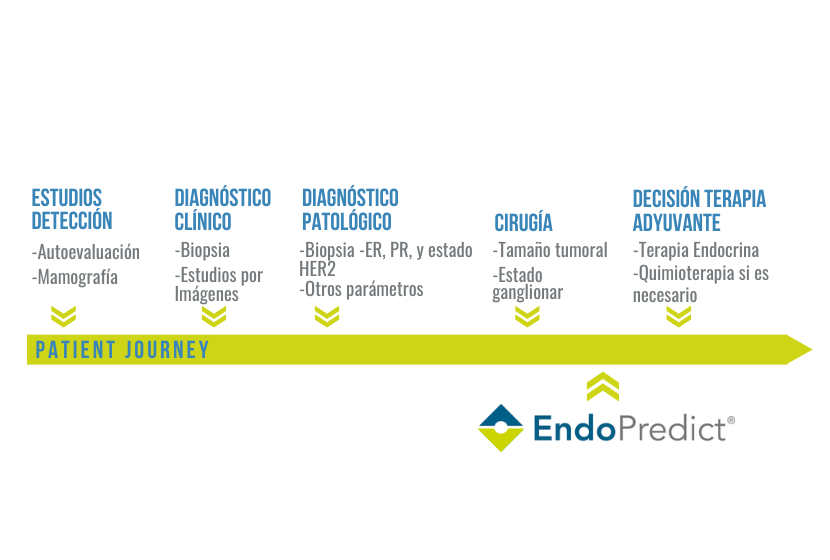 ESTUDIOS DETECCIÓN

-Autoevaluación

-Mamografía

DIAGNÓSTICO CLÍNICO

-Biopsia

-Estudios por Imágenes

DIAGNÓSTICO PATOLÓGICO

-Biopsia -ER, PR, y estado HER2

-Otros parámetros

CIRUGÍA

-Tamaño tumoral

-Estado ganglionar

DECISIÓN TERAPIA ADYUVANTE

-Terapia Endocrina

-Quimioterapia si es necesario

PATIENT JOURNEY

EndoPredict®